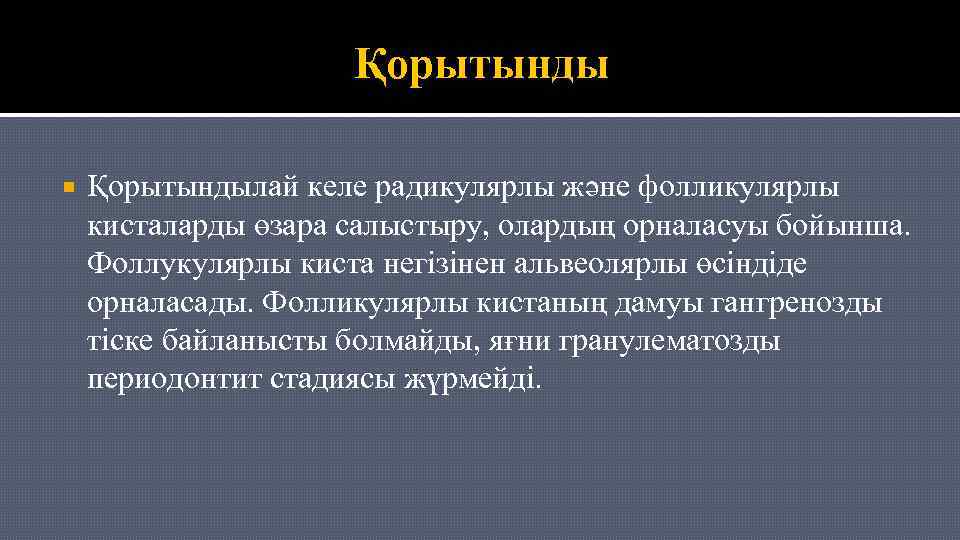 Қорытынды

Қорытындылай келе радикулярлы және фолликулярлы кисталарды өзара салыстыру, олардың орналасуы бойынша. Фоллукулярлы киста негізінен альвеолярлы өсіндіде орналасады. Фолликулярлы кистаның дамуы гангренозды тіске байланысты болмайды, яғни гранулематозды периодонтит стадиясы жүрмейді.